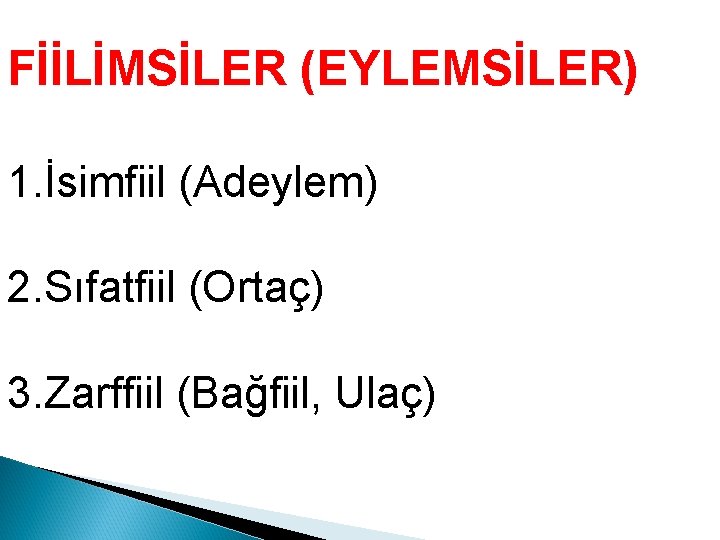 FİİLİMSİLER (EYLEMSİLER)

1.İsimfiil (Adeylem)

2.Sıfatfiil (Ortaç)

3.Zarffiil (Bağfiil, Ulaç)